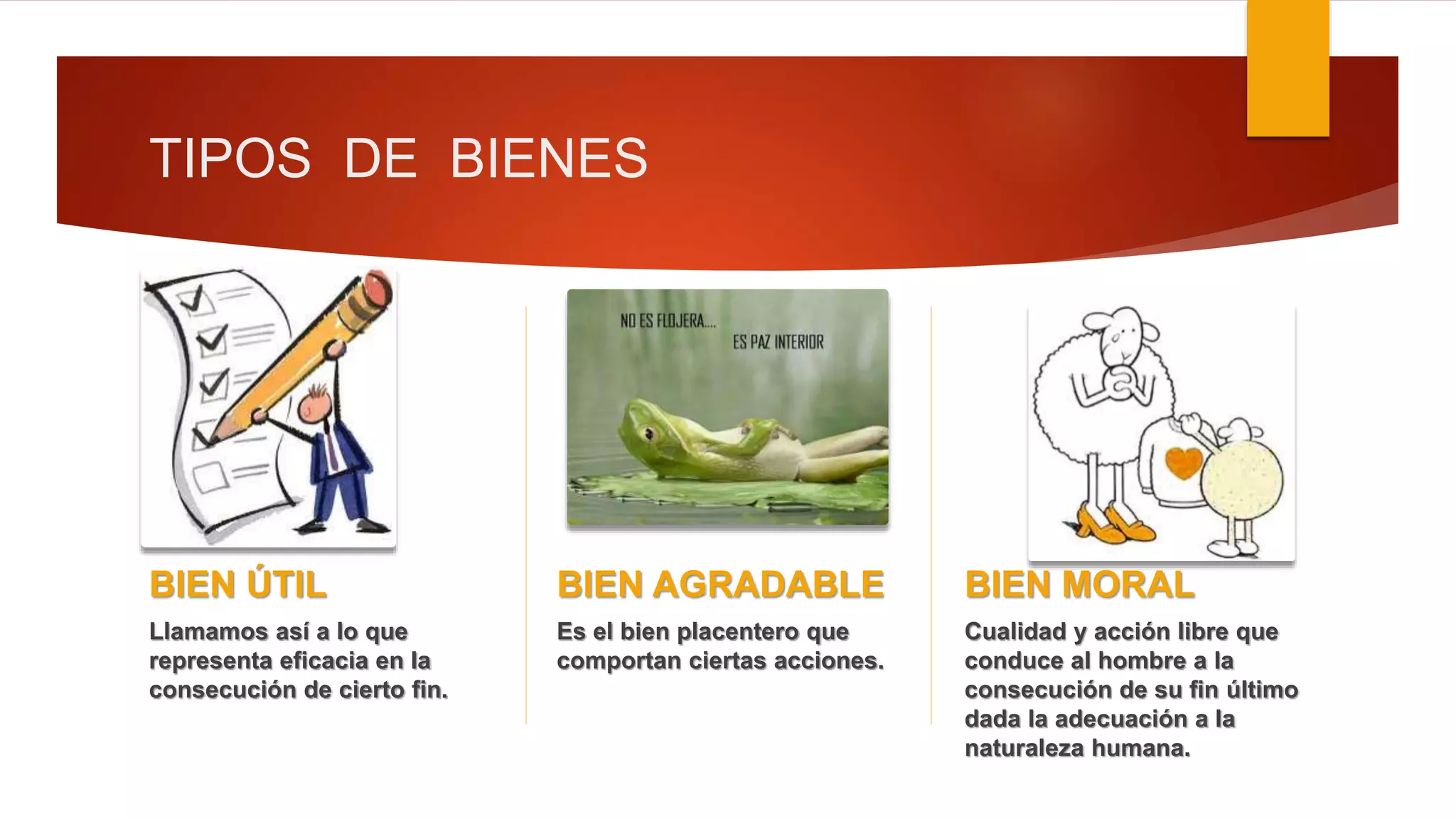 TIPOS DE BIENES

BIEN ÚTIL

Llamamos así a lo que representa eficacia en la consecución de cierto fin.

NO ES FLOJERA.... ES PAZ INTERIOR

BIEN AGRADABLE

Es el bien placentero que comportan ciertas acciones.

BIEN MORAL

Cualidad y acción libre que conduce al hombre a la consecución de su fin último dada la adecuación a la naturaleza humana.